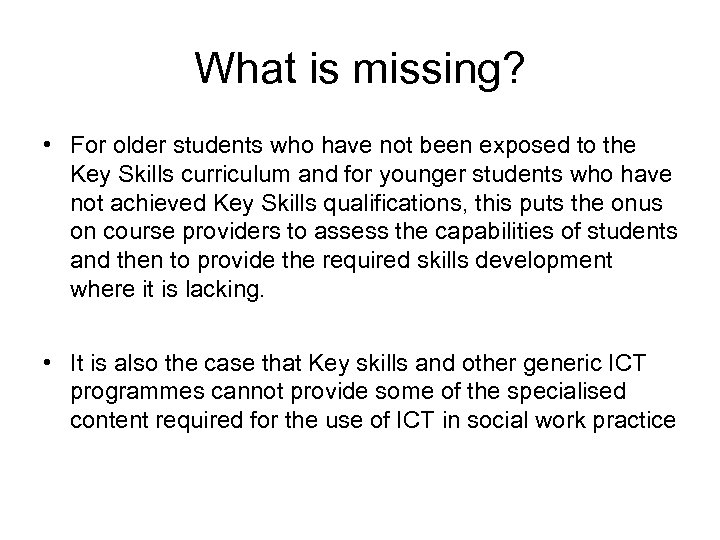 What is missing?

• For older students who have not been exposed to the Key Skills curriculum and for younger students who have not achieved Key Skills qualifications, this puts the onus on course providers to assess the capabilities of students and then to provide the required skills development where it is lacking.

• It is also the case that Key skills and other generic ICT programmes cannot provide some of the specialised content required for the use of ICT in social work practice